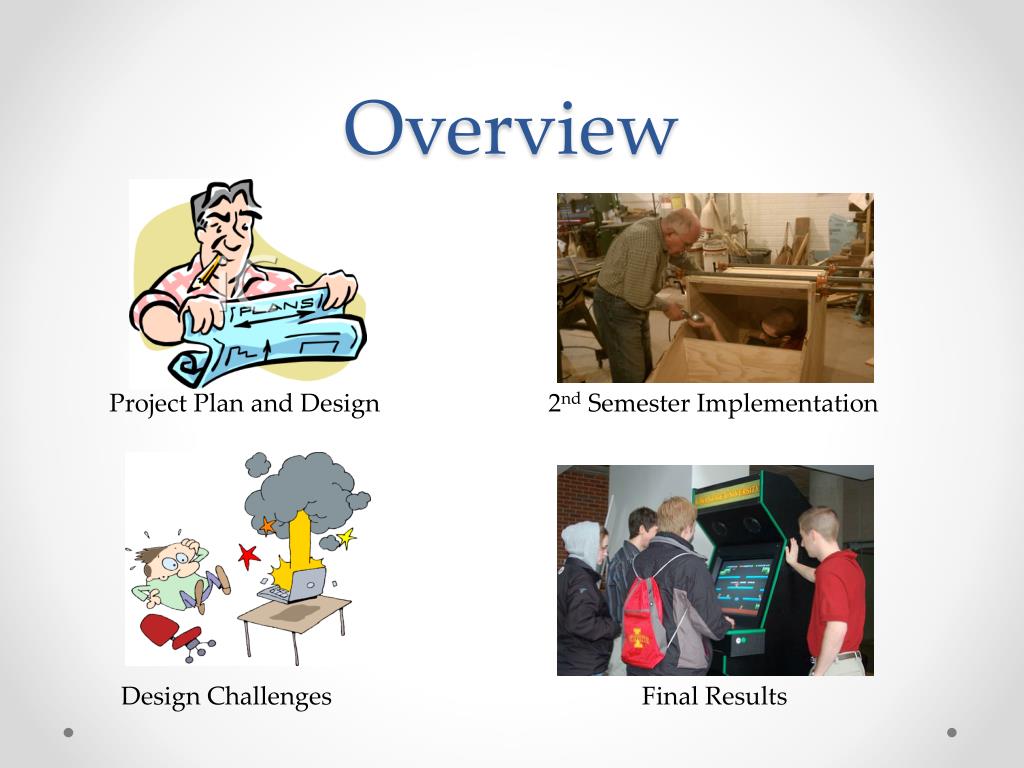 Overview

PLANS

Project Plan and Design

2nd Semester Implementation

Design Challenges

Final Results